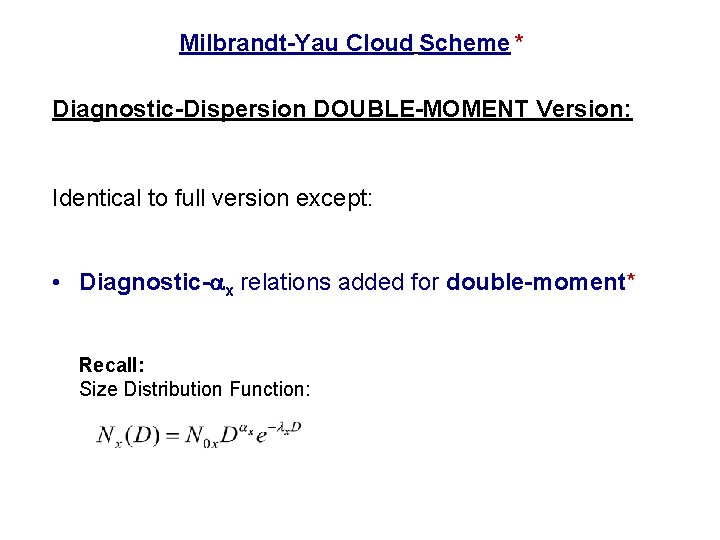 Milbrandt-Yau Cloud Scheme *

Diagnostic-Dispersion DOUBLE-MOMENT Version:

Identical to full version except:

• Diagnostic-$\alpha_x$ relations added for double-moment*

Recall:
Size Distribution Function:

$N_x(D) = N_{0x} D^{\alpha_x} e^{-\lambda_x D}$